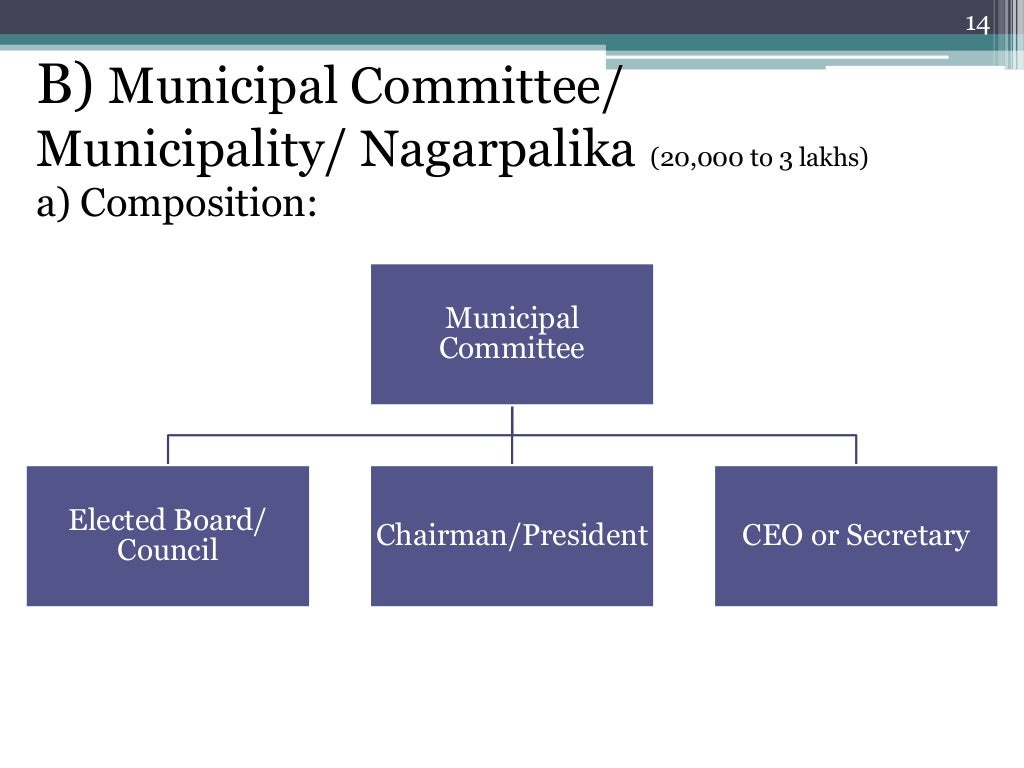 14

B) Municipal Committee/ Municipality/ Nagarpalika (20,000 to 3 lakhs)
a) Composition:

Municipal Committee

Elected Board/ Council

Chairman/President

CEO or Secretary